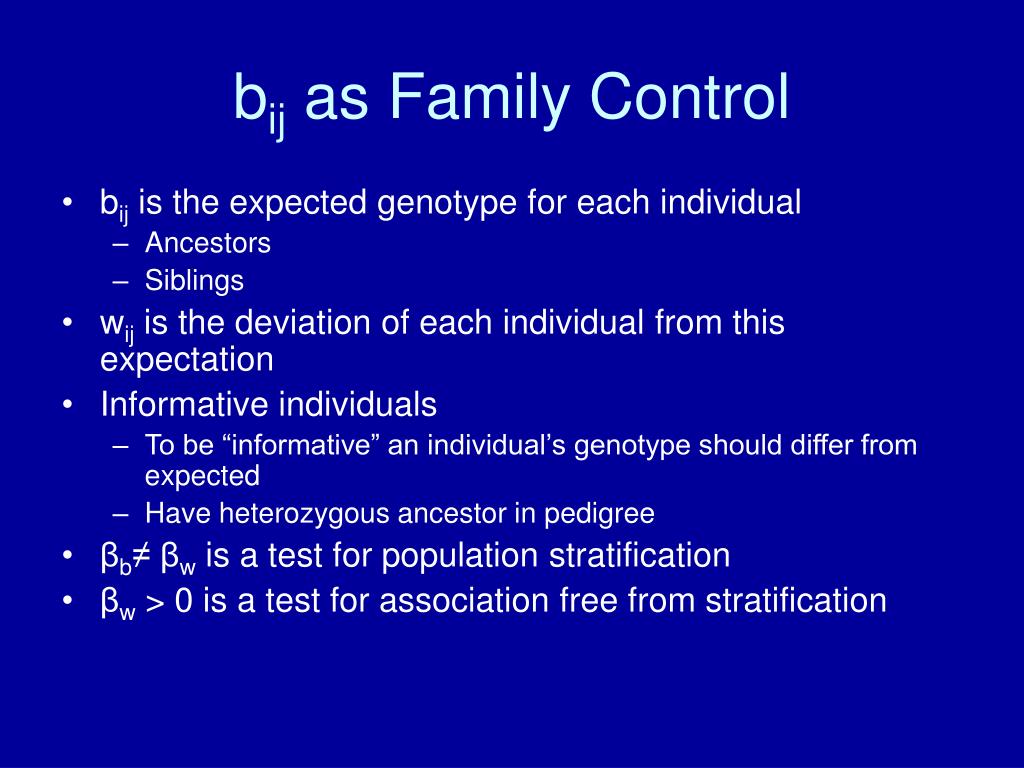 $b_{ij}$ as Family Control

• $b_{ij}$ is the expected genotype for each individual
– Ancestors
– Siblings
• $w_{ij}$ is the deviation of each individual from this expectation
• Informative individuals
– To be “informative” an individual’s genotype should differ from expected
– Have heterozygous ancestor in pedigree
• $\beta_b \neq \beta_w$ is a test for population stratification
• $\beta_w > 0$ is a test for association free from stratification